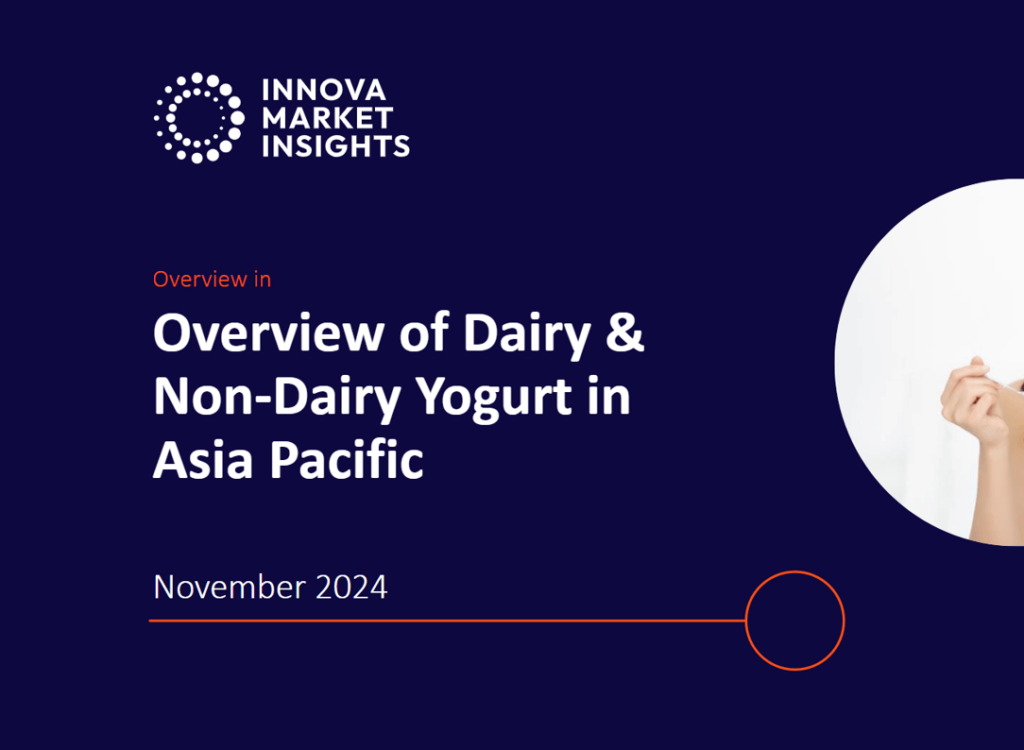 INNOVA
MARKET
INSIGHTS

Overview in

Overview of Dairy & Non-Dairy Yogurt in Asia Pacific

November 2024